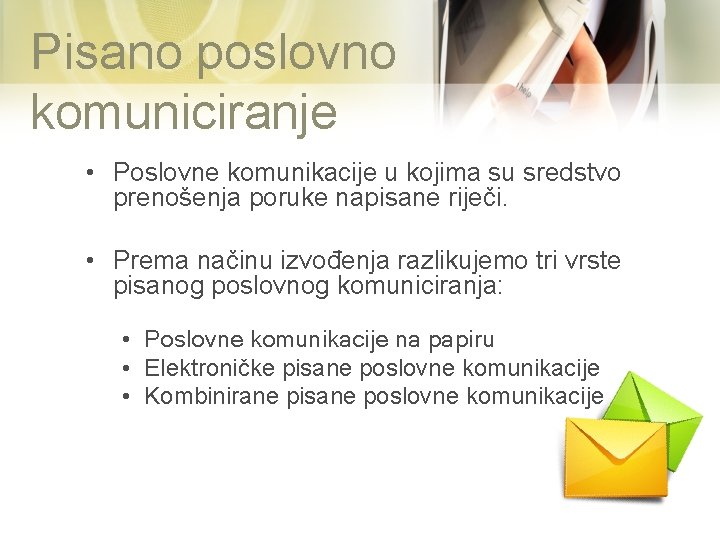 Pisano poslovno komuniciranje

• Poslovne komunikacije u kojima su sredstvo prenošenja poruke napisane riječi.

• Prema načinu izvođenja razlikujemo tri vrste pisanog poslovnog komuniciranja:

• Poslovne komunikacije na papiru
• Elektroničke pisane poslovne komunikacije
• Kombinirane pisane poslovne komunikacije